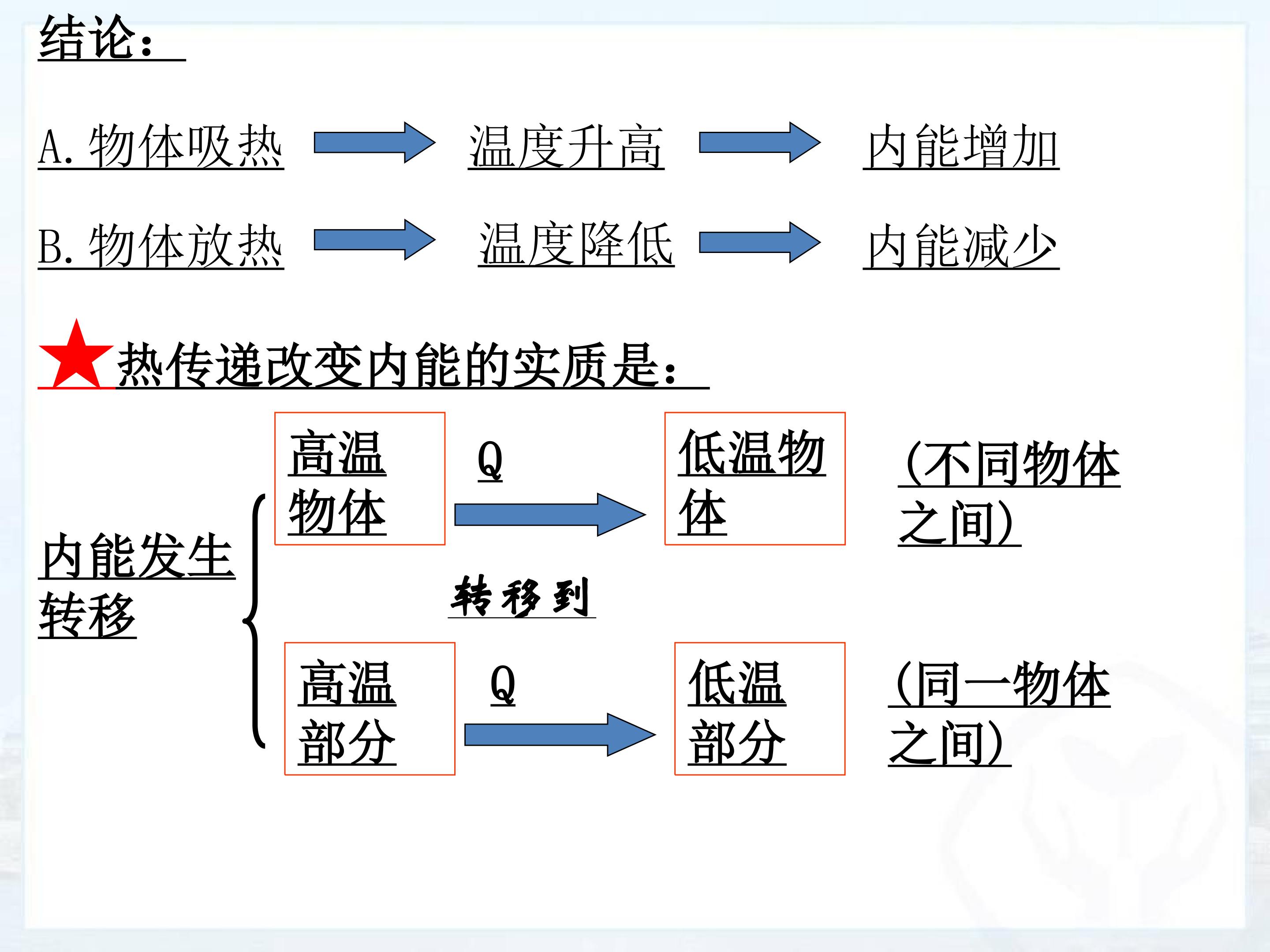 结论：

A. 物体吸热 温度升高 内能增加

B. 物体放热 温度降低 内能减少

热传递改变内能的实质是：

内能发生转移

高温物体 Q 低温物体 (不同物体之间)

转移到

高温部分 Q 低温部分 (同一物体之间)